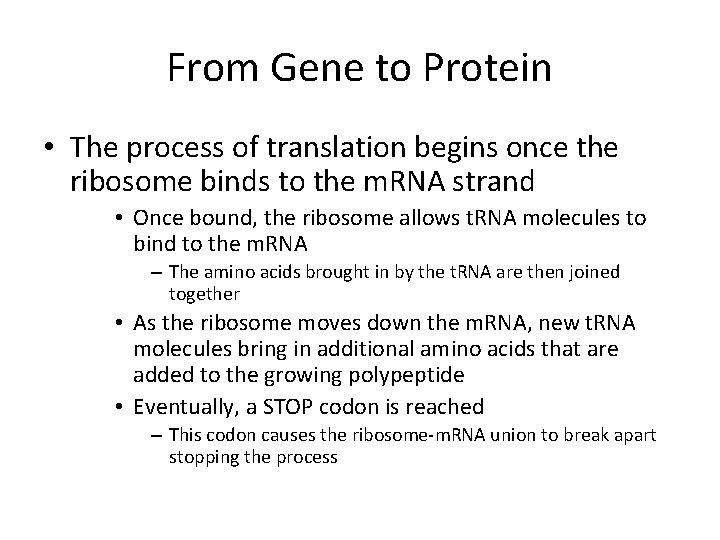 From Gene to Protein

• The process of translation begins once the ribosome binds to the mRNA strand

• Once bound, the ribosome allows tRNA molecules to bind to the mRNA

– The amino acids brought in by the tRNA are then joined together

• As the ribosome moves down the mRNA, new tRNA molecules bring in additional amino acids that are added to the growing polypeptide

• Eventually, a STOP codon is reached

– This codon causes the ribosome-mRNA union to break apart stopping the process